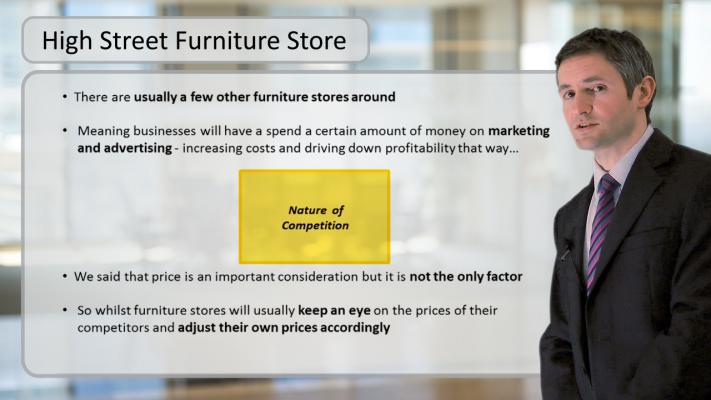 High Street Furniture Store

• There are usually a few other furniture stores around

• Meaning businesses will have a spend a certain amount of money on marketing and advertising - increasing costs and driving down profitability that way...

Nature of Competition

• We said that price is an important consideration but it is not the only factor

• So whilst furniture stores will usually keep an eye on the prices of their competitors and adjust their own prices accordingly